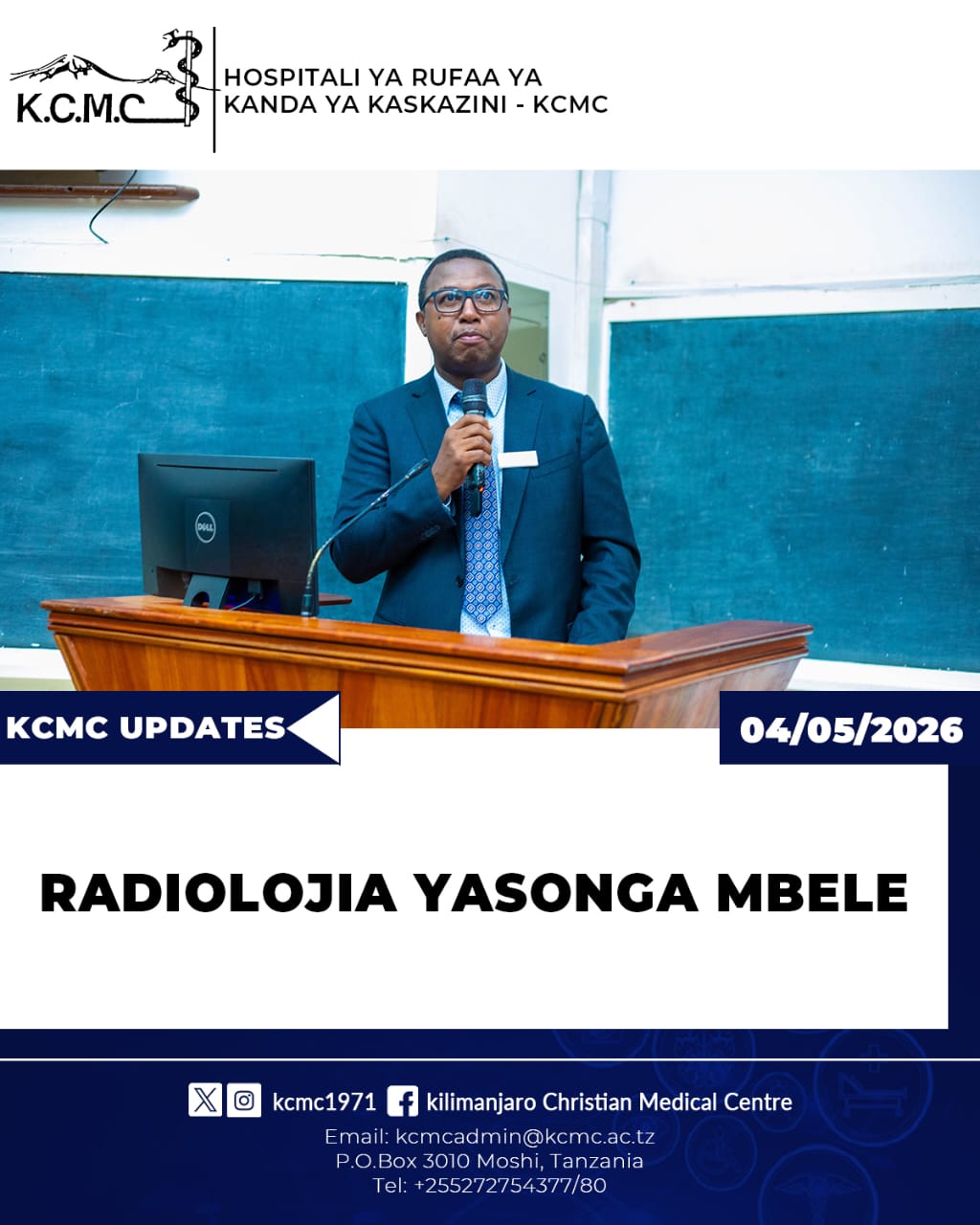 K.C.M.C

HOSPITALI YA RUFAA YA KANDA YA KASKAZINI - KCMC

DELL

KCMC UPDATES

04/05/2026

RADIOLOJIA YASONGA MBELE

kcmc1971 kilimanjaro Christian Medical Centre

Email: kcmcadmin@kcmc.ac.tz
P.O.Box 3010 Moshi, Tanzania
Tel: +255272754377/80